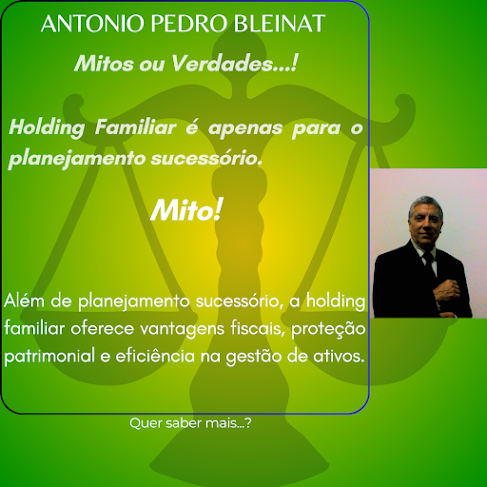 ANTONIO PEDRO BLEINAT

Mitos ou Verdades...!

Holding Familiar é apenas para o planejamento sucessório.

Mito!

Além de planejamento sucessório, a holding familiar oferece vantagens fiscais, proteção patrimonial e eficiência na gestão de ativos.

Quer saber mais...?